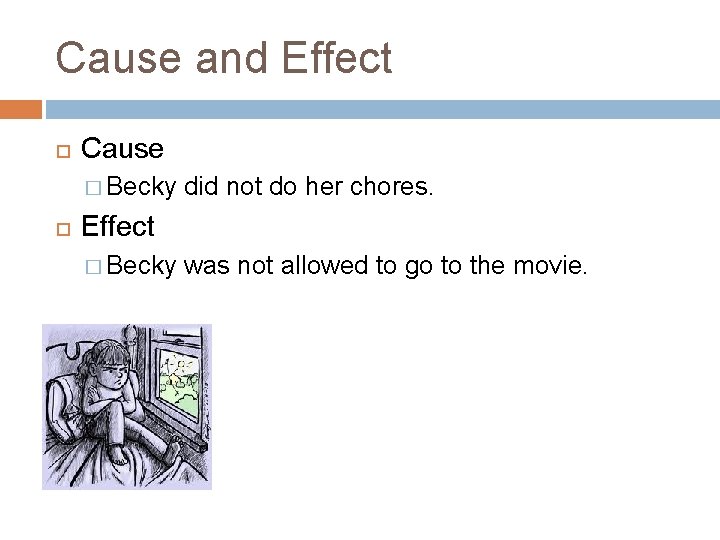 Cause and Effect

Cause

Becky did not do her chores.

Effect

Becky was not allowed to go to the movie.